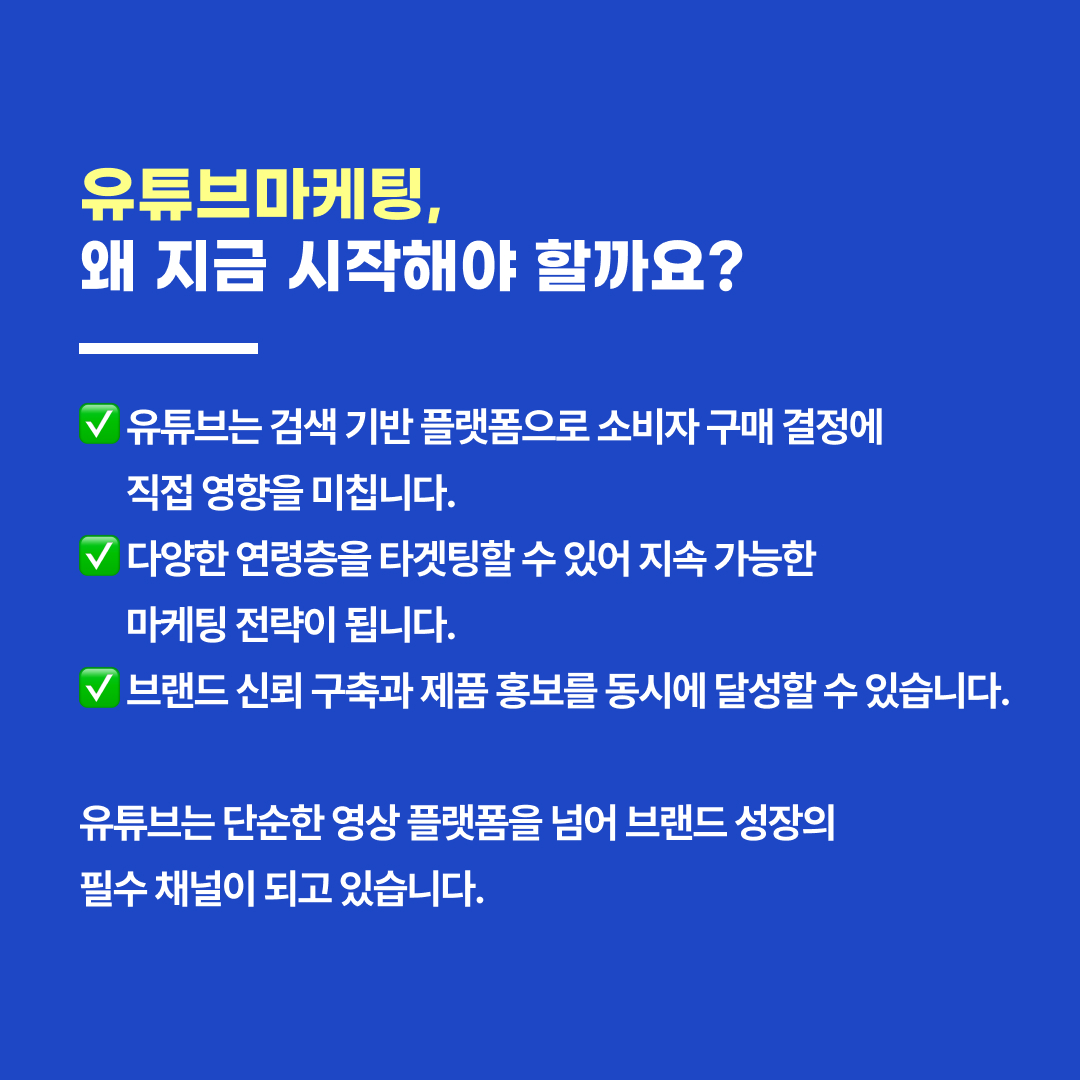 유튜브마케팅,
왜 지금 시작해야 할까요?

✅ 유튜브는 검색 기반 플랫폼으로 소비자 구매 결정에 직접 영향을 미칩니다.
✅ 다양한 연령층을 타겟팅할 수 있어 지속 가능한 마케팅 전략이 됩니다.
✅ 브랜드 신뢰 구축과 제품 홍보를 동시에 달성할 수 있습니다.

유튜브는 단순한 영상 플랫폼을 넘어 브랜드 성장의 필수 채널이 되고 있습니다.